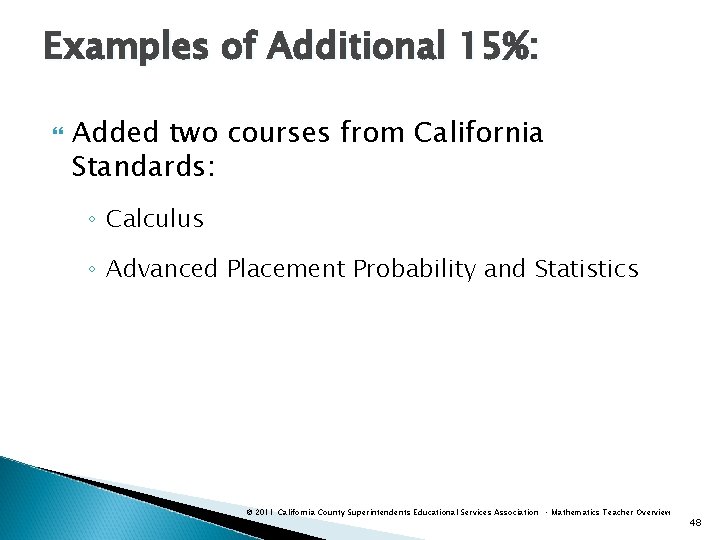 Examples of Additional 15%:

Added two courses from California Standards:

◦ Calculus

◦ Advanced Placement Probability and Statistics

© 2011 California County Superintendents Educational Services Association · Mathematics Teacher Overview

48